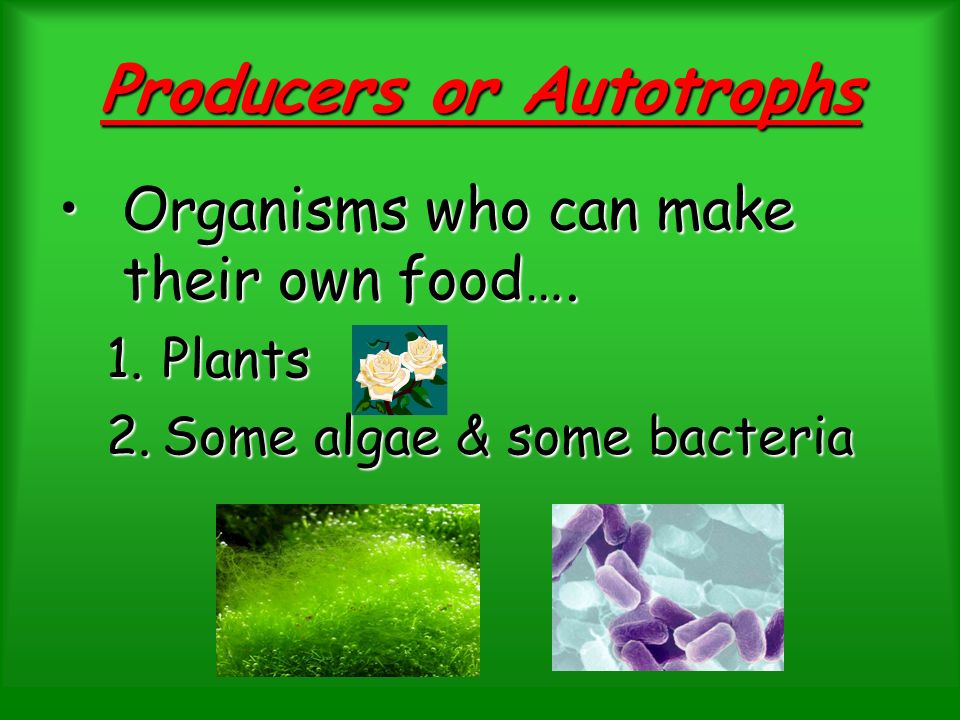 Producers or Autotrophs

• Organisms who can make their own food….

1. Plants

2. Some algae & some bacteria